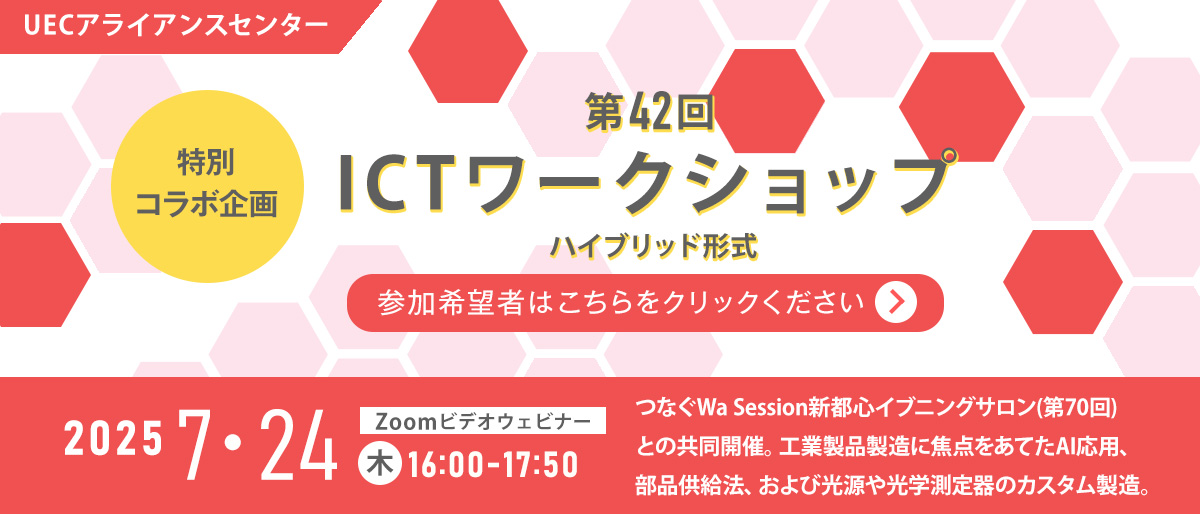 UECアライアンスセンター

特別
コラボ企画

第42回
ICTワークショップ
ハイブリッド形式

参加希望者はこちらをクリックください

2025 7・24
Zoomビデオウェビナー
木 16:00-17:50

つなぐWa Session新都心イブニングサロン(第70回)との共同開催。工業製品製造に焦点をあてたAI応用、部品供給法、および光源や光学測定器のカスタム製造。